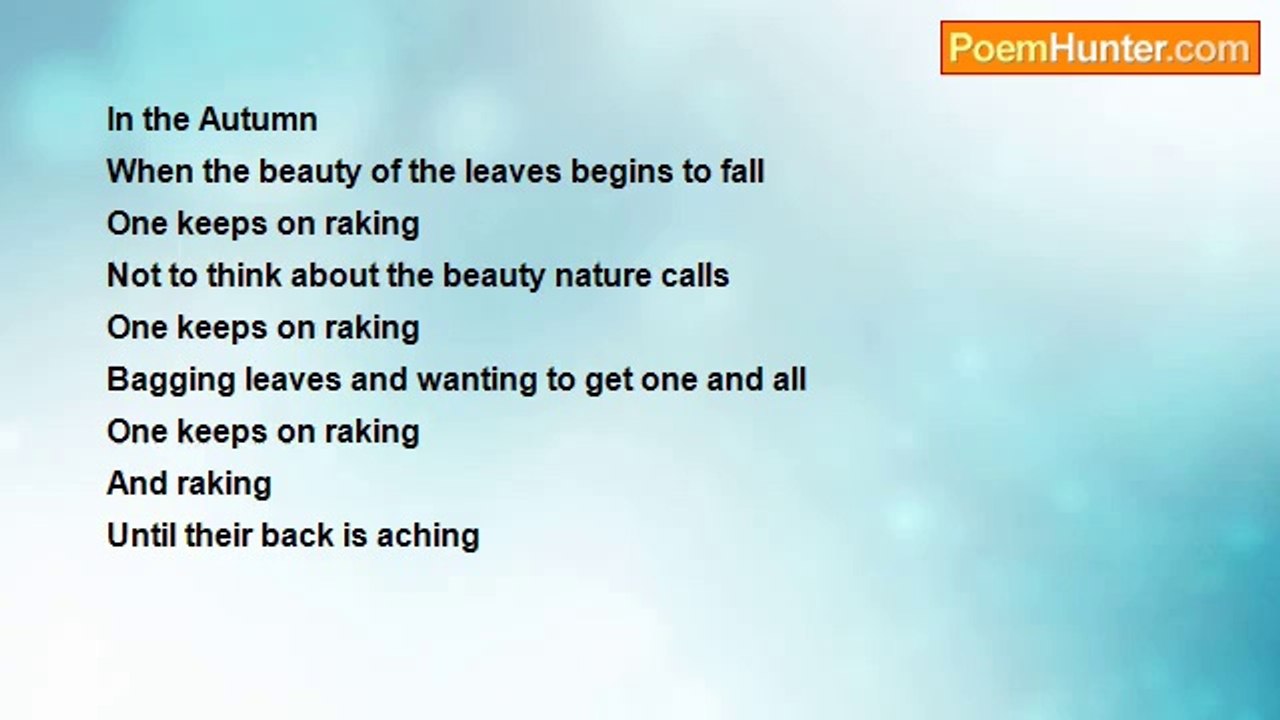 PoemHunter.com

In the Autumn
When the beauty of the leaves begins to fall
One keeps on raking
Not to think about the beauty nature calls
One keeps on raking
Bagging leaves and wanting to get one and all
One keeps on raking
And raking
Until their back is aching